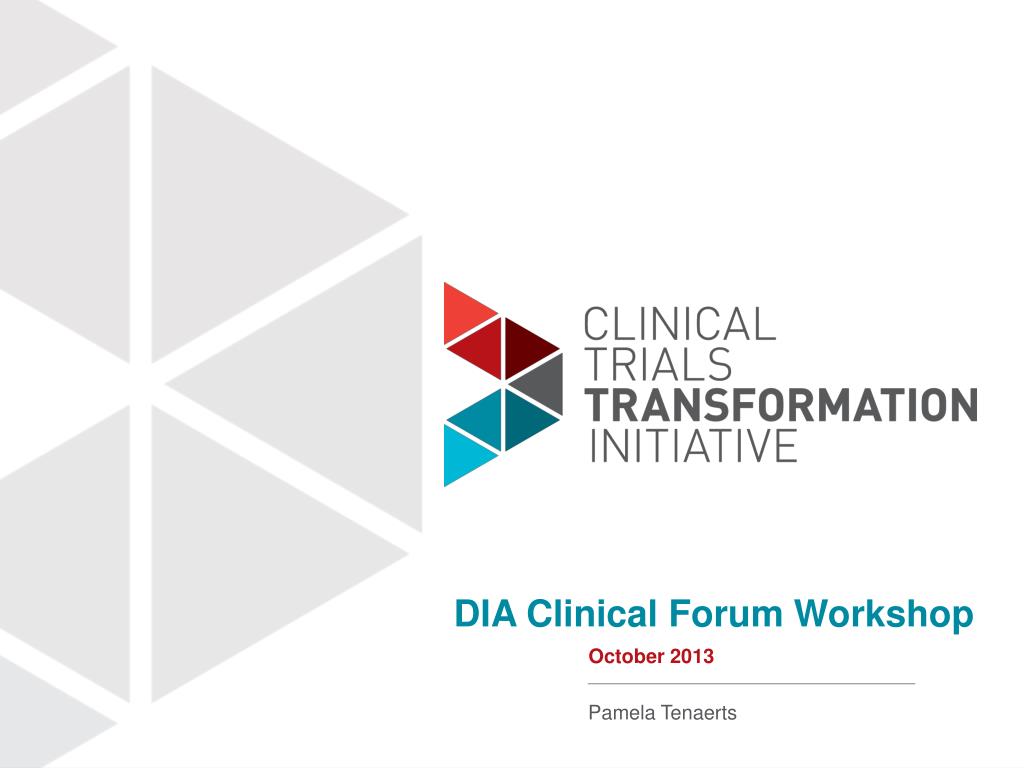 CLINICAL
TRIALS
TRANSFORMATION
INITIATIVE

DIA Clinical Forum Workshop

October 2013

Pamela Tenaerts